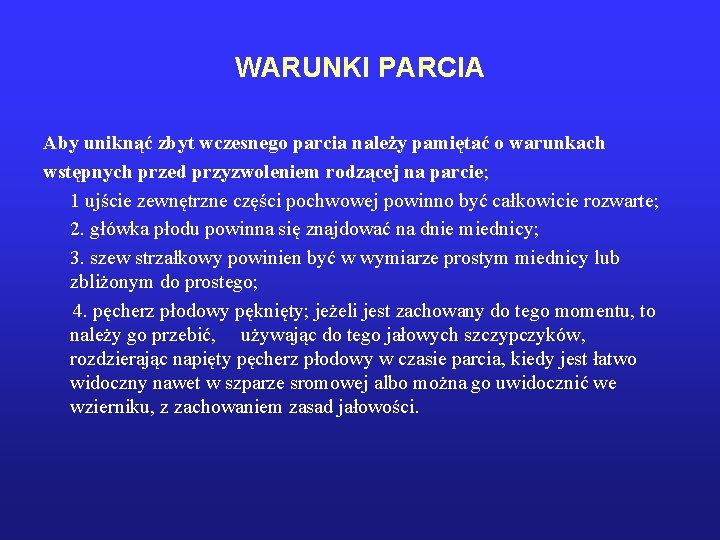 WARUNKI PARCIA

Aby uniknąć zbyt wczesnego parcia należy pamiętać o warunkach wstępnych przed przyzwoleniem rodzącej na parcie;

1 ujście zewnętrzne części pochwowej powinno być całkowicie rozwarte;

2. główka płodu powinna się znajdować na dnie miednicy;

3. szew strzałkowy powinien być w wymiarze prostym miednicy lub zbliżonym do prostego;

4. pęcherz płodowy pęknięty; jeżeli jest zachowany do tego momentu, to należy go przebić, używając do tego jałowych szczypczyków, rozdzierając napięty pęcherz płodowy w czasie parcia, kiedy jest łatwo widoczny nawet w szparze sromowej albo można go uwidocznić we wzierniku, z zachowaniem zasad jałowości.